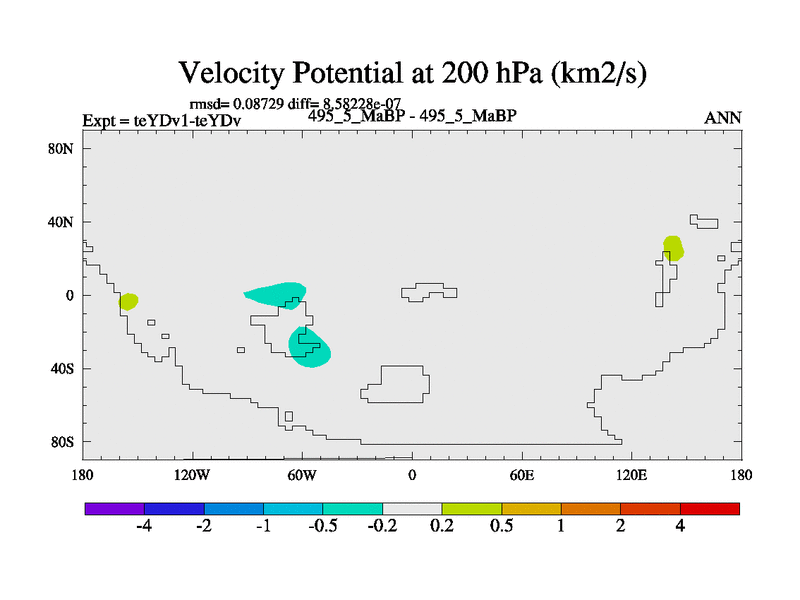 Velocity Potential at 200 hPa (km2/s)

rmsd= 0.08729 diff= 8.58228e-07

Expt = teYDv1-teYDv

495_5_MaBP - 495_5_MaBP

ANN

80N
40N
0
40S
80S

180 120W 60W 0 60E 120E 180

-4 -2 -1 -0.5 -0.2 0.2 0.5 1 2 4